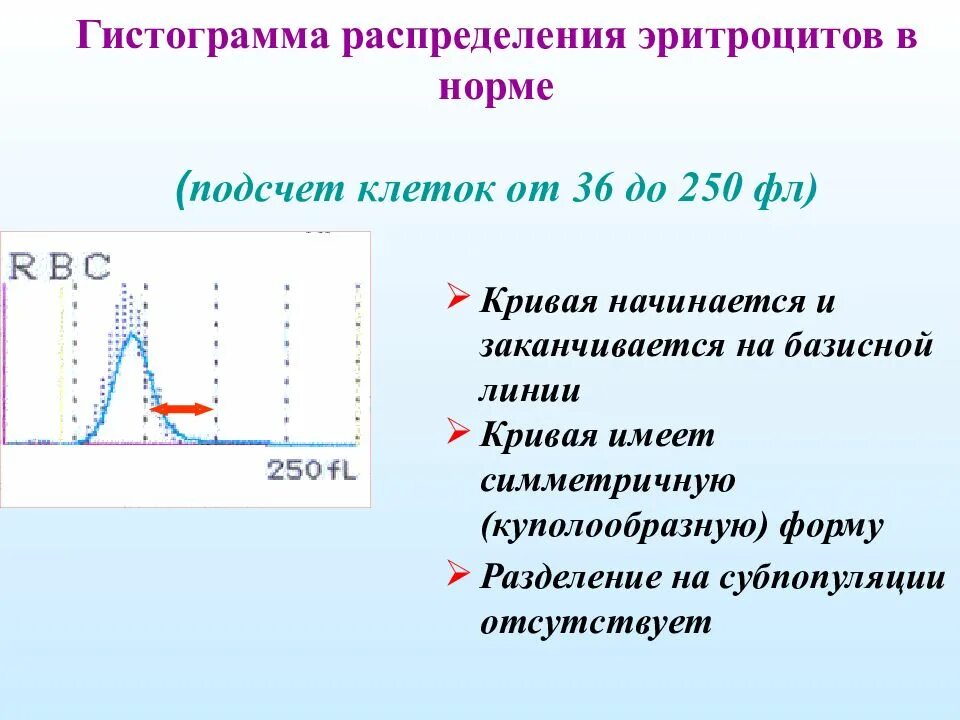 Гистограмма распределения эритроцитов в норме

(подсчет клеток от 36 до 250 фл)

RBC

250fL

➢ Кривая начинается и заканчивается на базисной линии

➢ Кривая имеет симметричную (куполообразную) форму

➢ Разделение на субпопуляции отсутствует